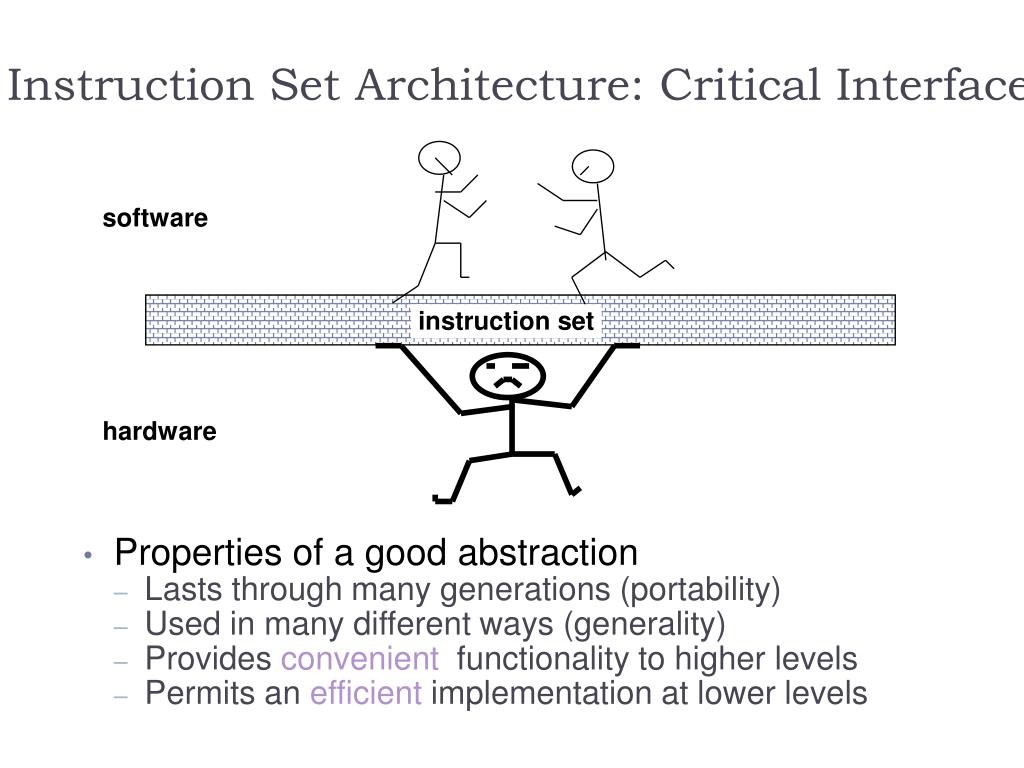 Instruction Set Architecture: Critical Interface

software

instruction set

hardware

• Properties of a good abstraction
– Lasts through many generations (portability)
– Used in many different ways (generality)
– Provides convenient functionality to higher levels
– Permits an efficient implementation at lower levels